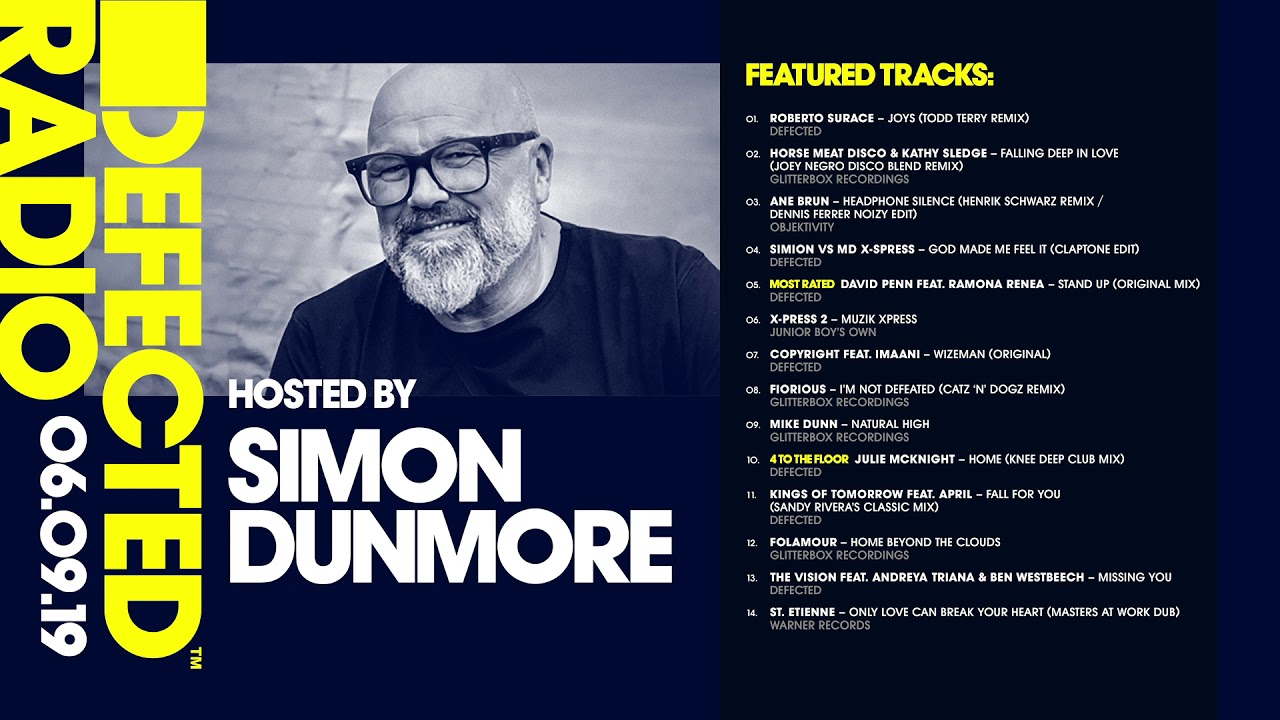 DEFECTED™ RADIO 06.09.19

HOSTED BY
SIMON DUNMORE

FEATURED TRACKS:

01. ROBERTO SURACE – JOYS (TODD TERRY REMIX)
DEFECTED

02. HORSE MEAT DISCO & KATHY SLEDGE – FALLING DEEP IN LOVE (JOEY NEGRO DISCO BLEND REMIX)
GLITTERBOX RECORDINGS

03. ANE BRUN – HEADPHONE SILENCE (HENRIK SCHWARZ REMIX / DENNIS FERRER NOIZY EDIT)
OBJEKTIVITY

04. SIMION VS MD X-SPRESS – GOD MADE ME FEEL IT (CLAPTONE EDIT)
DEFECTED

05. MOST RATED DAVID PENN FEAT. RAMONA RENEA – STAND UP (ORIGINAL MIX)
DEFECTED

06. X-PRESS 2 – MUZIK XPRESS
JUNIOR BOY'S OWN

07. COPYRIGHT FEAT. IMAANI – WIZEMAN (ORIGINAL)
DEFECTED

08. FIORIOUS – I'M NOT DEFEATED (CATZ 'N' DOGZ REMIX)
GLITTERBOX RECORDINGS

09. MIKE DUNN – NATURAL HIGH
GLITTERBOX RECORDINGS

10. 4 TO THE FLOOR JULIE MCKNIGHT – HOME (KNEE DEEP CLUB MIX)
DEFECTED

11. KINGS OF TOMORROW FEAT. APRIL – FALL FOR YOU (SANDY RIVERA'S CLASSIC MIX)
DEFECTED

12. FOLAMOUR – HOME BEYOND THE CLOUDS
GLITTERBOX RECORDINGS

13. THE VISION FEAT. ANDREYA TRIANA & BEN WESTBEECH – MISSING YOU
DEFECTED

14. ST. ETIENNE – ONLY LOVE CAN BREAK YOUR HEART (MASTERS AT WORK DUB)
WARNER RECORDS